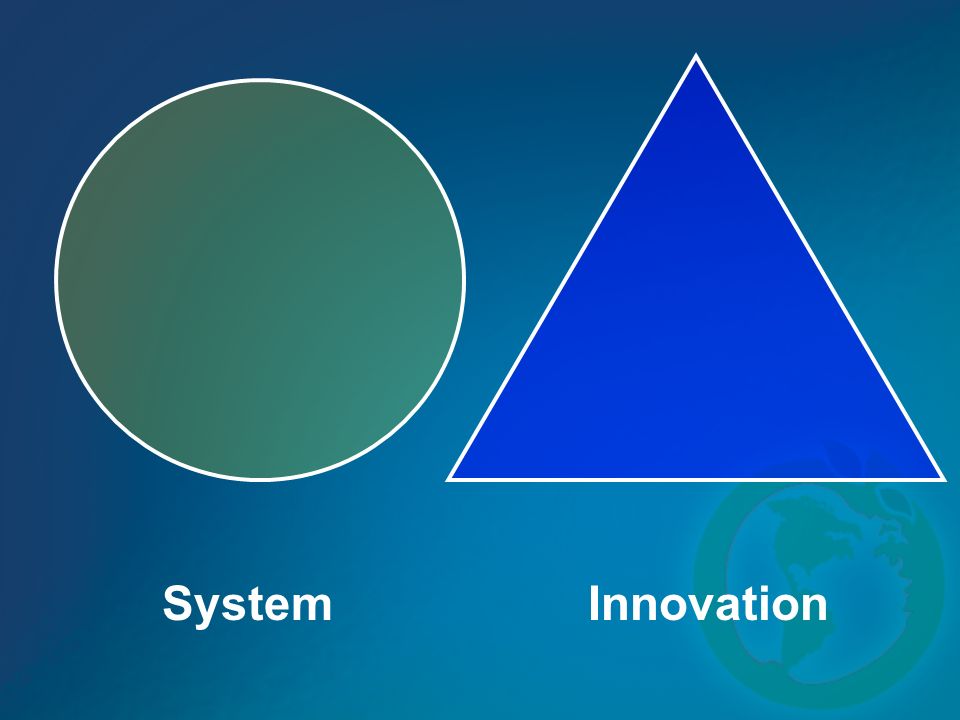 System

Innovation